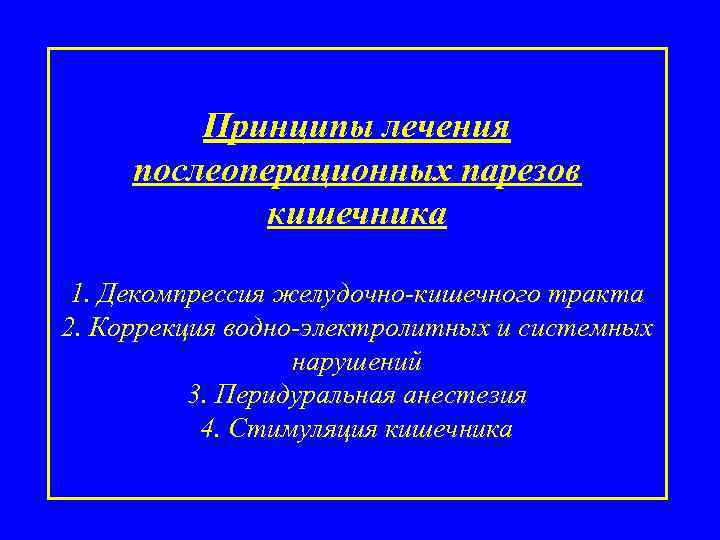 Принципы лечения послеоперационных парезов кишечника

1. Декомпрессия желудочно-кишечного тракта
2. Коррекция водно-электролитных и системных нарушений
3. Перидуральная анестезия
4. Стимуляция кишечника